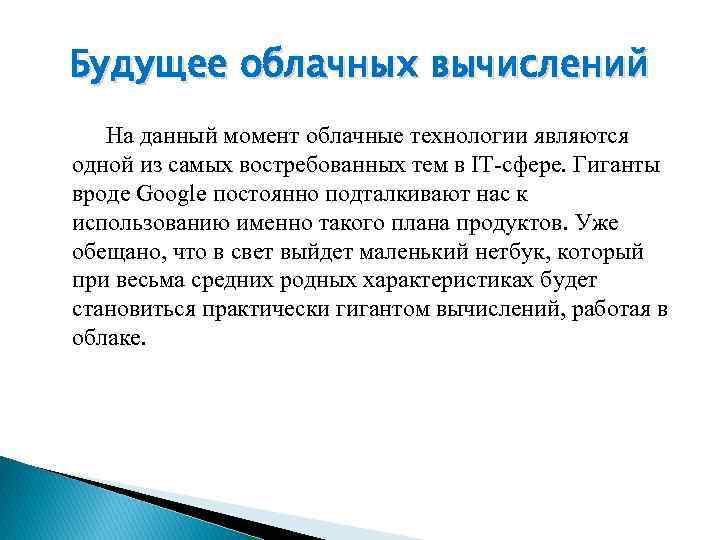 Будущее облачных вычислений

На данный момент облачные технологии являются одной из самых востребованных тем в IT-сфере. Гиганты вроде Google постоянно подталкивают нас к использованию именно такого плана продуктов. Уже обещано, что в свет выйдет маленький нетбук, который при весьма средних родных характеристиках будет становиться практически гигантом вычислений, работая в облаке.